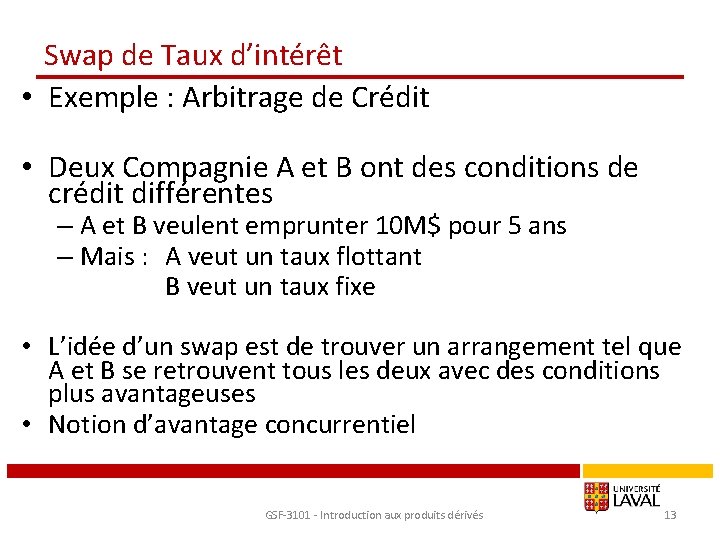 Swap de Taux d'intérêt

• Exemple : Arbitrage de Crédit

• Deux Compagnie A et B ont des conditions de crédit différentes
– A et B veulent emprunter 10M$ pour 5 ans
– Mais : A veut un taux flottant
B veut un taux fixe

• L'idée d'un swap est de trouver un arrangement tel que A et B se retrouvent tous les deux avec des conditions plus avantageuses
• Notion d'avantage concurrentiel

UNIVERSITÉ LAVAL

GSF-3101 - Introduction aux produits dérivés

13